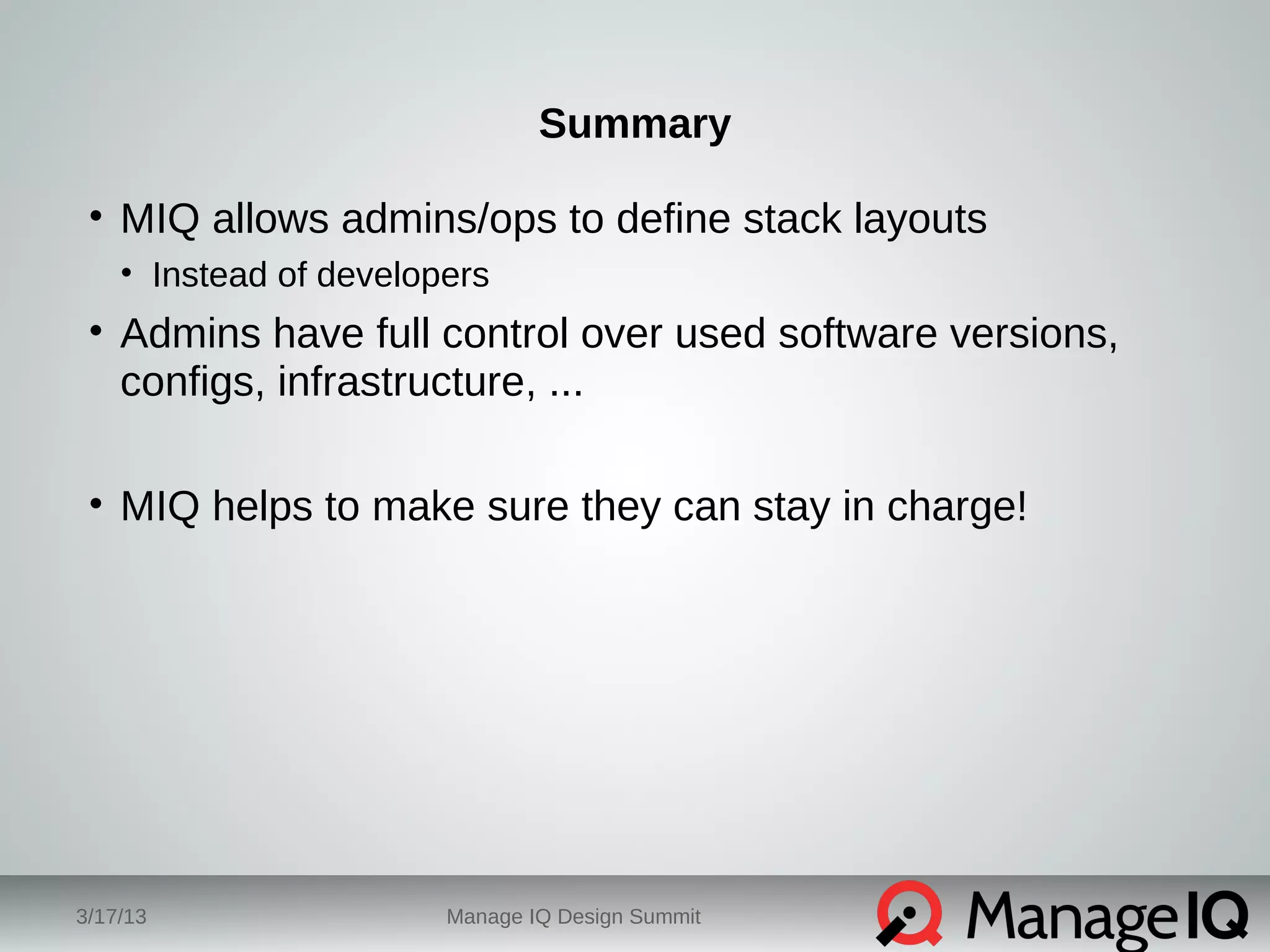 Summary

• MIQ allows admins/ops to define stack layouts
  • Instead of developers
• Admins have full control over used software versions, configs, infrastructure, ...

• MIQ helps to make sure they can stay in charge!

3/17/13

Manage IQ Design Summit

ManageIQ